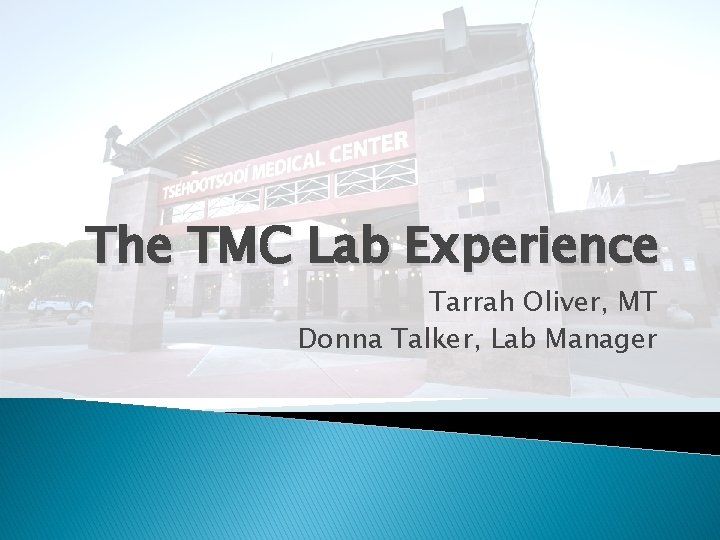 TSÉHOOTSOOÍ MEDICAL CENTER

The TMC Lab Experience

Tarrah Oliver, MT
Donna Talker, Lab Manager